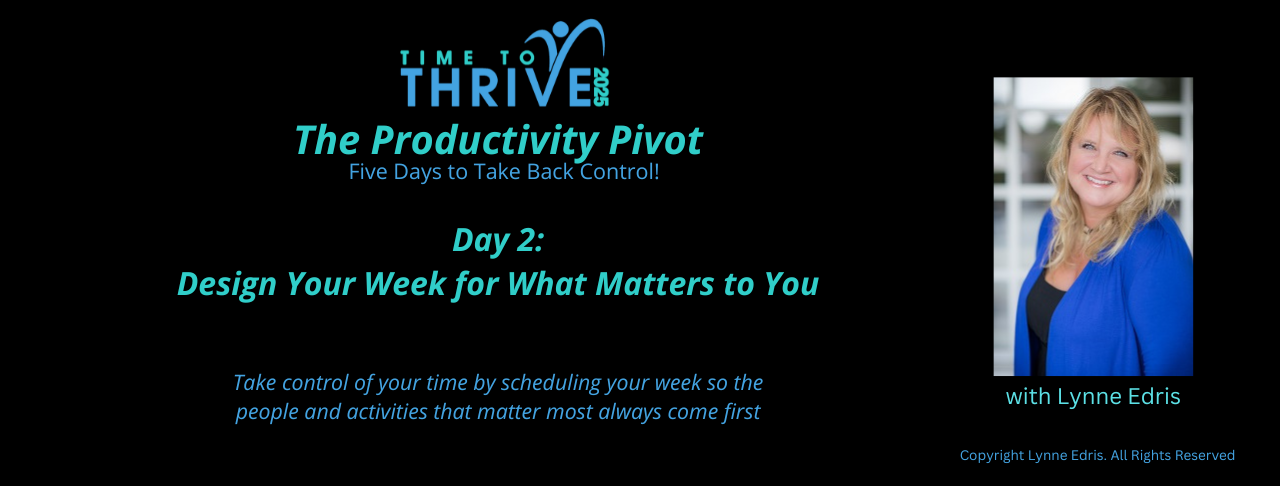 TIME TO THRIVE 2025

The Productivity Pivot
Five Days to Take Back Control!

Day 2:
Design Your Week for What Matters to You

Take control of your time by scheduling your week so the people and activities that matter most always come first

with Lynne Edris

Copyright Lynne Edris. All Rights Reserved